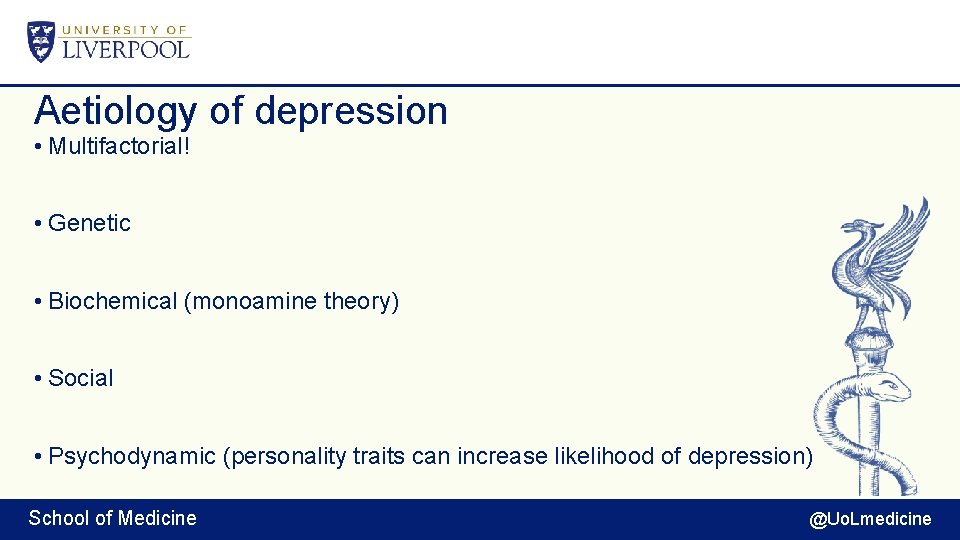 UNIVERSITY OF
LIVERPOOL

Aetiology of depression

• Multifactorial!

• Genetic

• Biochemical (monoamine theory)

• Social

• Psychodynamic (personality traits can increase likelihood of depression)

School of Medicine

@UoLmedicine